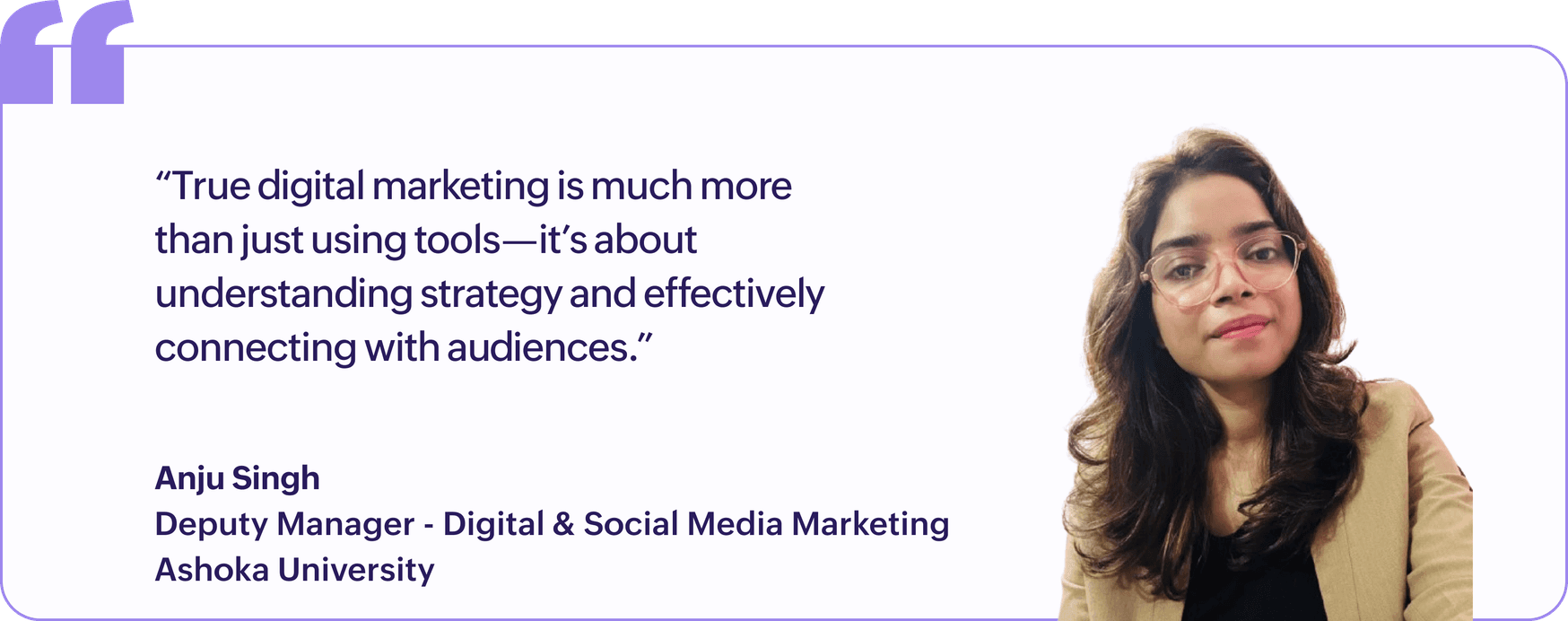 “True digital marketing is much more than just using tools—it’s about understanding strategy and effectively connecting with audiences.”

Anju Singh
Deputy Manager - Digital & Social Media Marketing
Ashoka University